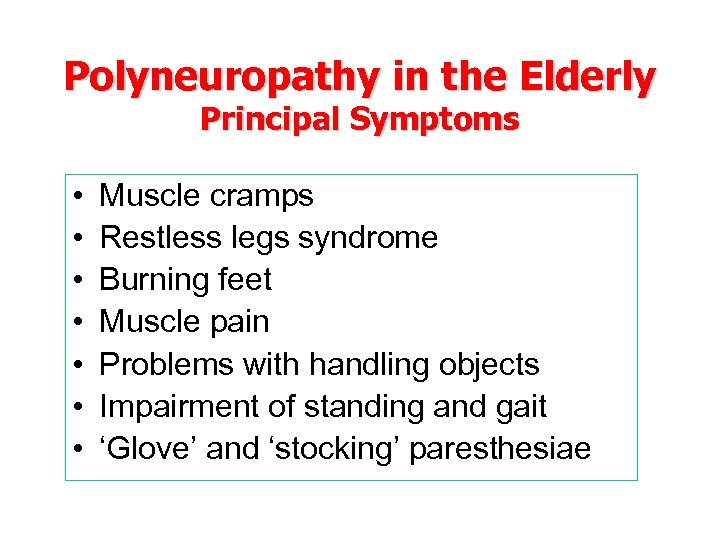 Polyneuropathy in the Elderly
Principal Symptoms

• Muscle cramps
• Restless legs syndrome
• Burning feet
• Muscle pain
• Problems with handling objects
• Impairment of standing and gait
• ‘Glove’ and ‘stocking’ paresthesiae